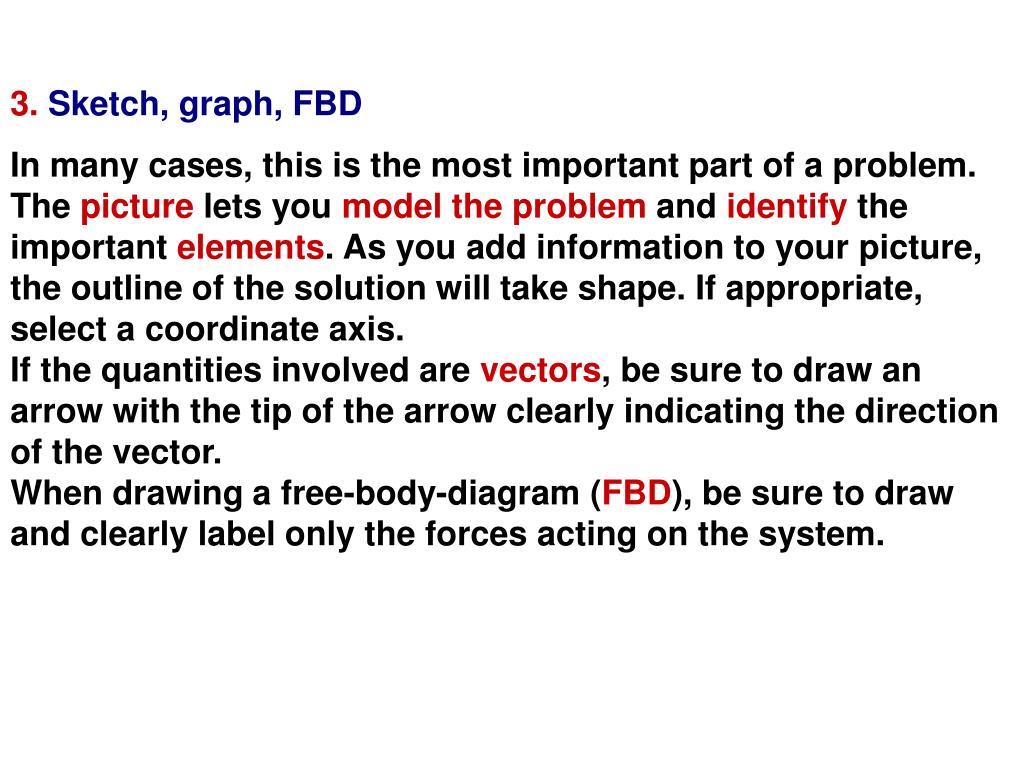 3. Sketch, graph, FBD

In many cases, this is the most important part of a problem. The picture lets you model the problem and identify the important elements. As you add information to your picture, the outline of the solution will take shape. If appropriate, select a coordinate axis.
If the quantities involved are vectors, be sure to draw an arrow with the tip of the arrow clearly indicating the direction of the vector.
When drawing a free-body-diagram (FBD), be sure to draw and clearly label only the forces acting on the system.